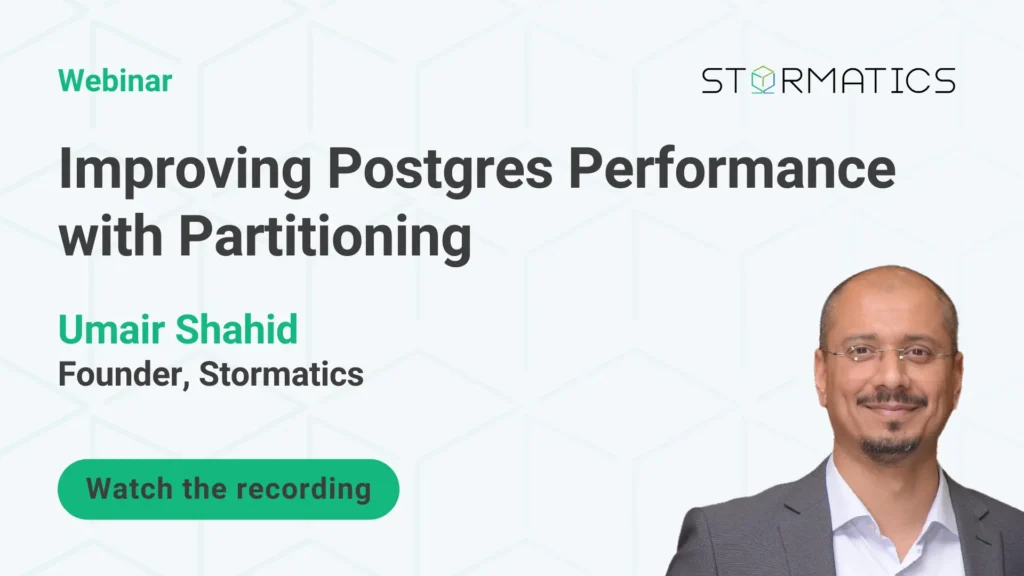 Webinar

STORMATICS

Improving Postgres Performance with Partitioning

Umair Shahid
Founder, Stormatics

Watch the recording